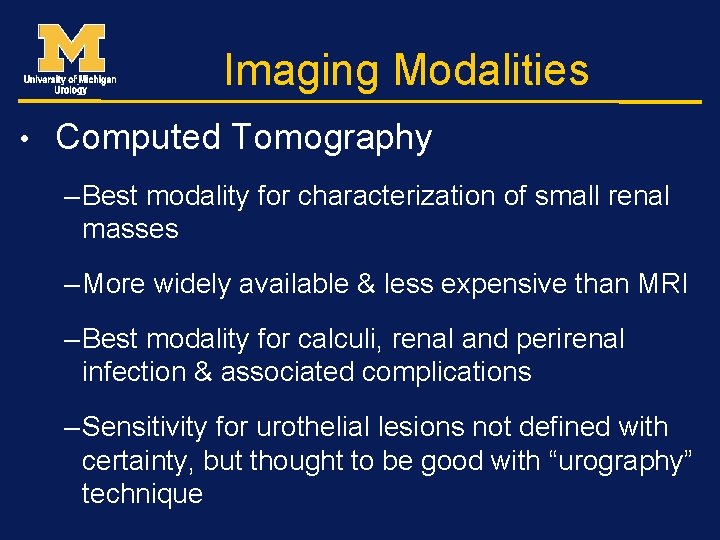 M
University of Michigan
Urology

Imaging Modalities

• Computed Tomography

– Best modality for characterization of small renal masses

– More widely available & less expensive than MRI

– Best modality for calculi, renal and perirenal infection & associated complications

– Sensitivity for urothelial lesions not defined with certainty, but thought to be good with “urography” technique